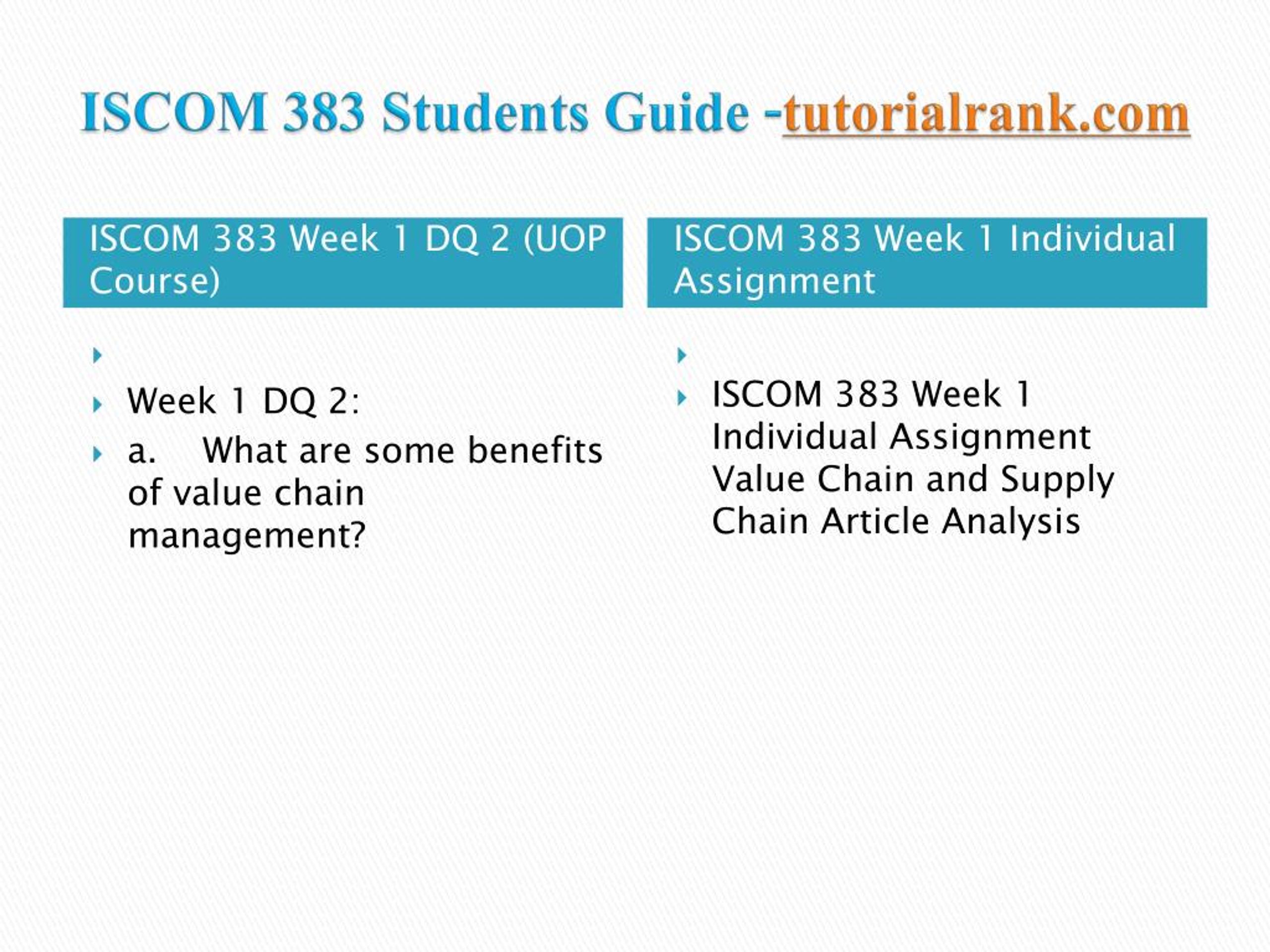 ISCOM 383 Students Guide -tutorialrank.com

ISCOM 383 Week 1 DQ 2 (UOP Course)

Week 1 DQ 2:

a. What are some benefits of value chain management?

ISCOM 383 Week 1 Individual Assignment

ISCOM 383 Week 1 Individual Assignment Value Chain and Supply Chain Article Analysis